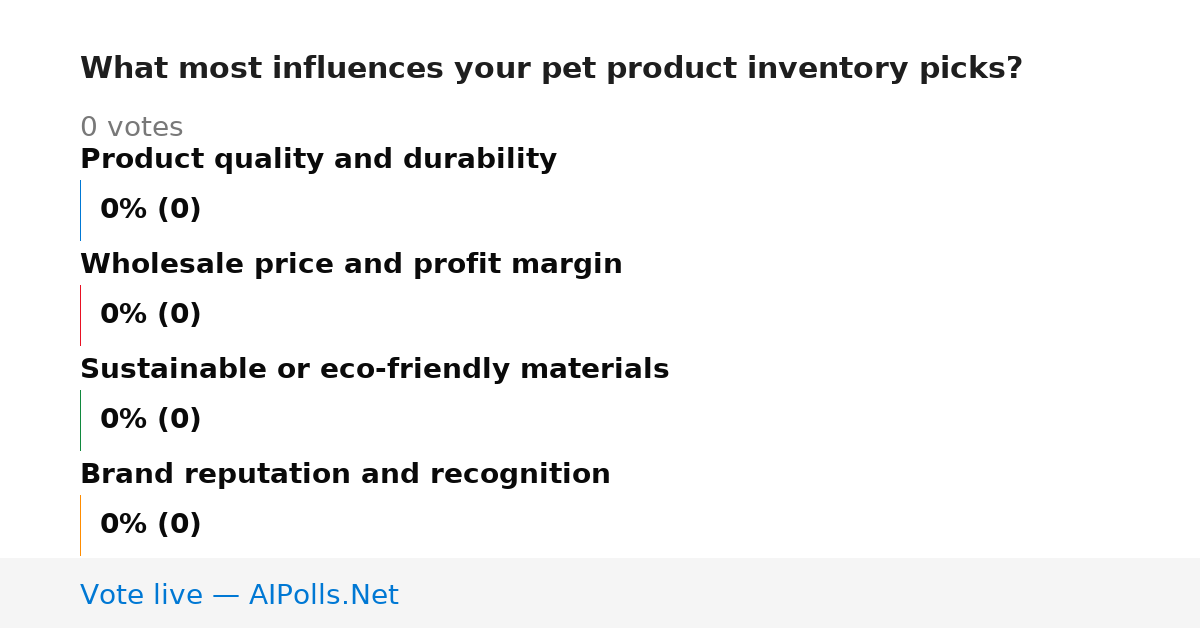 What most influences your pet product inventory picks?

0 votes

Product quality and durability

0% (0)

Wholesale price and profit margin

0% (0)

Sustainable or eco-friendly materials

0% (0)

Brand reputation and recognition

0% (0)

Vote live — AIPolls.Net